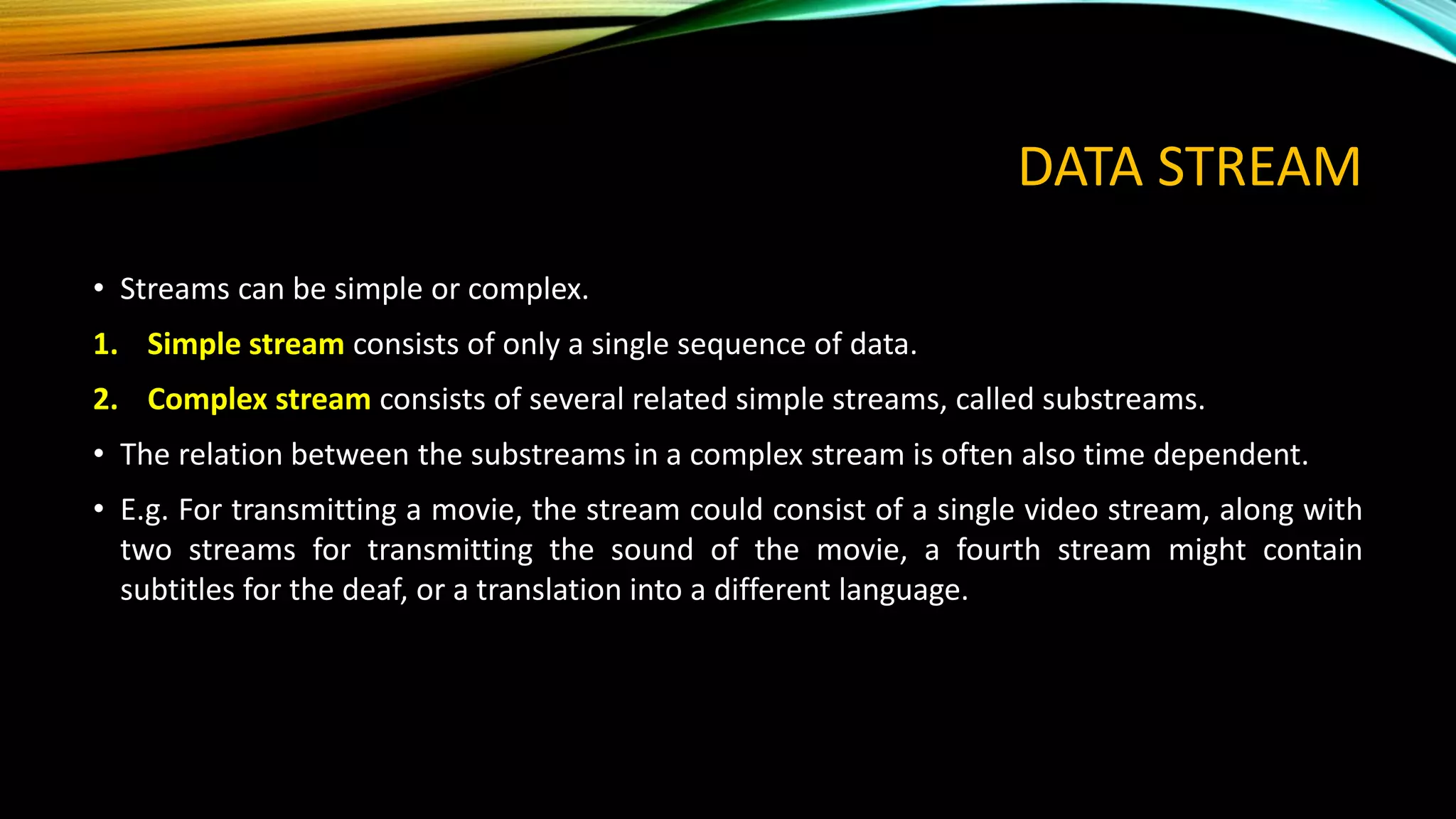 DATA STREAM

• Streams can be simple or complex.

1. Simple stream consists of only a single sequence of data.

2. Complex stream consists of several related simple streams, called substreams.

• The relation between the substreams in a complex stream is often also time dependent.

• E.g. For transmitting a movie, the stream could consist of a single video stream, along with two streams for transmitting the sound of the movie, a fourth stream might contain subtitles for the deaf, or a translation into a different language.